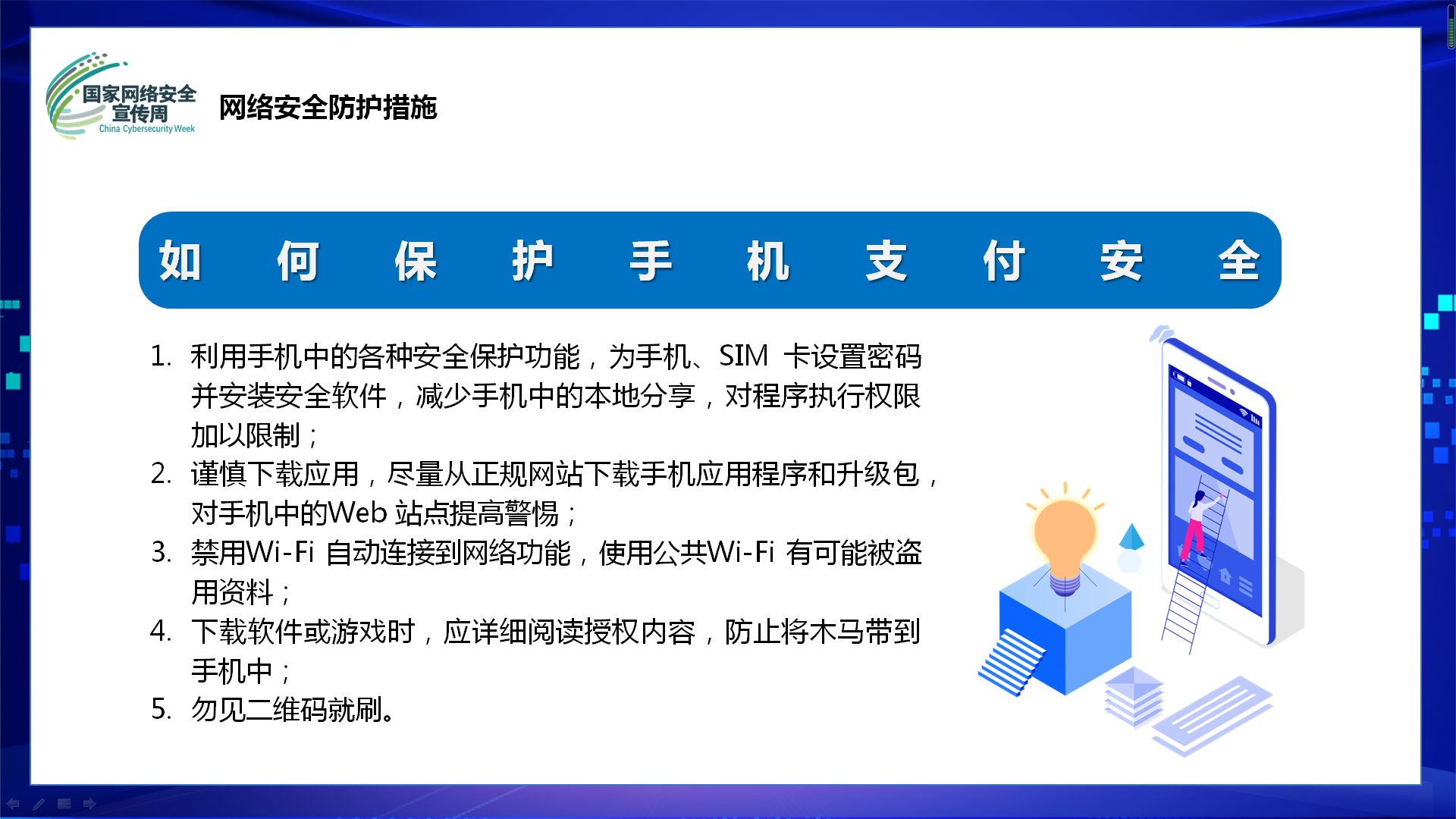 国家网络安全宣传周
China Cybersecurity Week

网络安全防护措施

如 何 保 护 手 机 支 付 安 全

1. 利用手机中的各种安全保护功能，为手机、SIM 卡设置密码并安装安全软件，减少手机中的本地分享，对程序执行权限加以限制；
2. 谨慎下载应用，尽量从正规网站下载手机应用程序和升级包，对手机中的Web 站点提高警惕；
3. 禁用Wi-Fi 自动连接到网络功能，使用公共Wi-Fi 有可能被盗用资料；
4. 下载软件或游戏时，应详细阅读授权内容，防止将木马带到手机中；
5. 勿见二维码就刷。